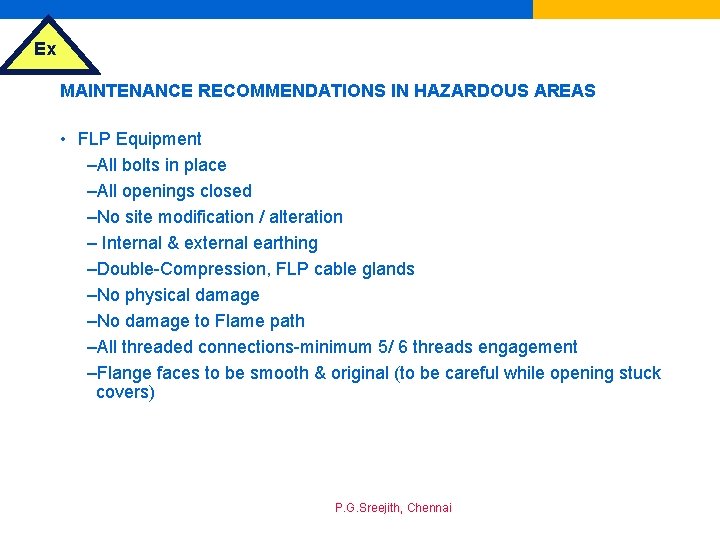 Ex

MAINTENANCE RECOMMENDATIONS IN HAZARDOUS AREAS

• FLP Equipment
–All bolts in place
–All openings closed
–No site modification / alteration
– Internal & external earthing
–Double-Compression, FLP cable glands
–No physical damage
–No damage to Flame path
–All threaded connections-minimum 5/ 6 threads engagement
–Flange faces to be smooth & original (to be careful while opening stuck covers)

P.G.Sreejith, Chennai